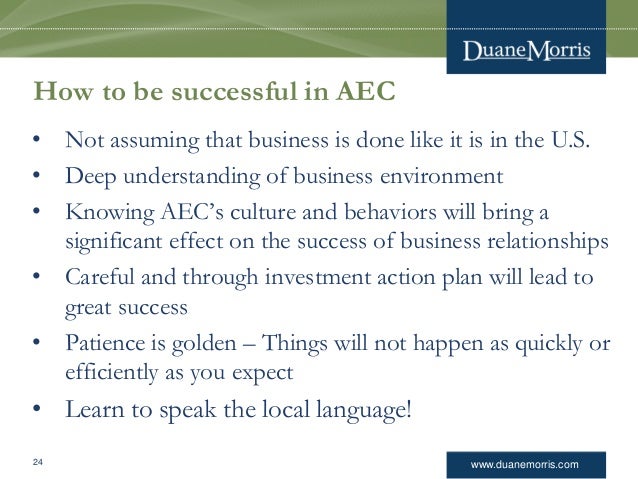 DuaneMorris

How to be successful in AEC

• Not assuming that business is done like it is in the U.S.
• Deep understanding of business environment
• Knowing AEC's culture and behaviors will bring a significant effect on the success of business relationships
• Careful and through investment action plan will lead to great success
• Patience is golden – Things will not happen as quickly or efficiently as you expect
• Learn to speak the local language!

24

www.duanemorris.com